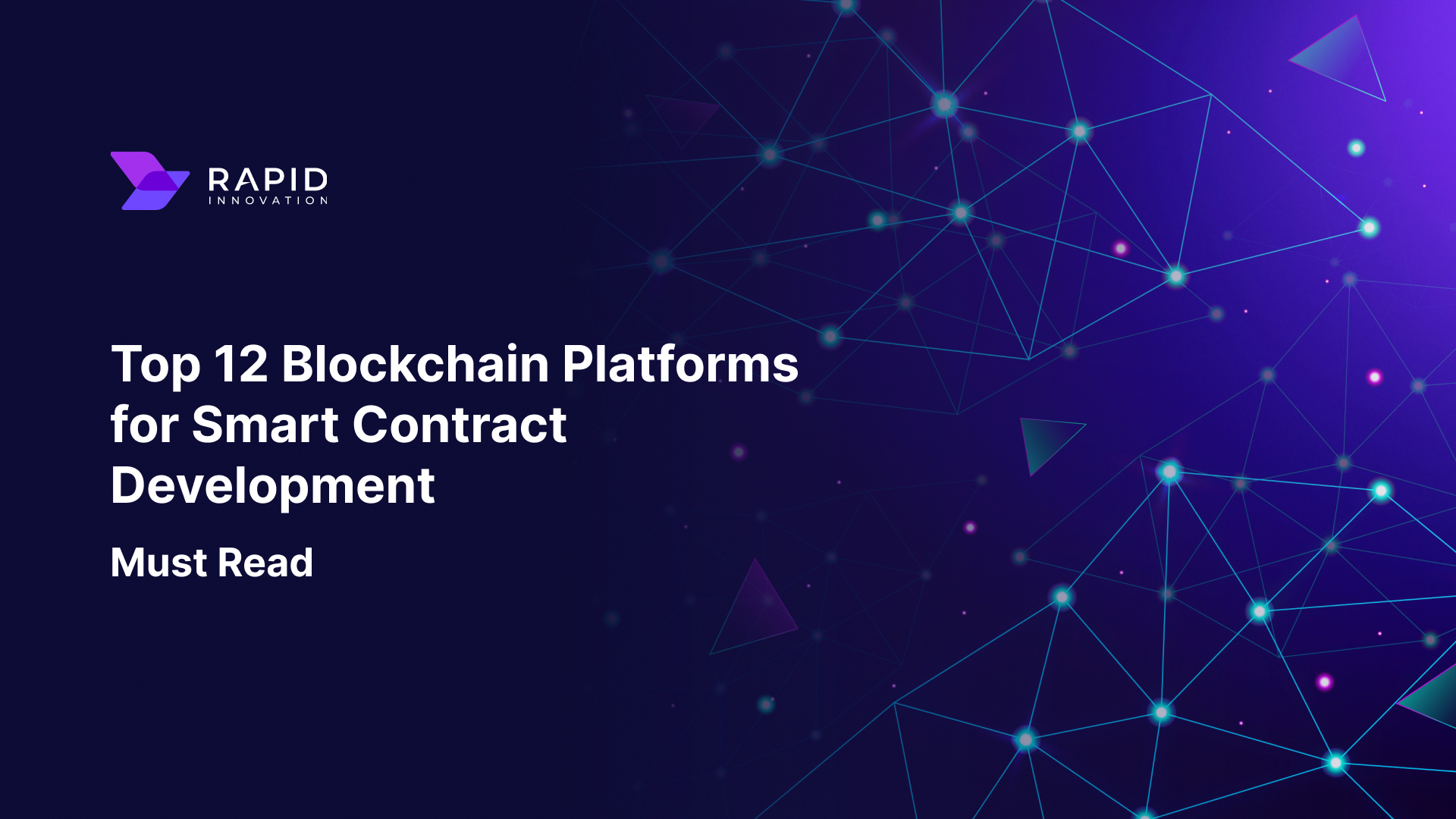 RAPID
INNOVATION

Top 12 Blockchain Platforms for Smart Contract Development

Must Read